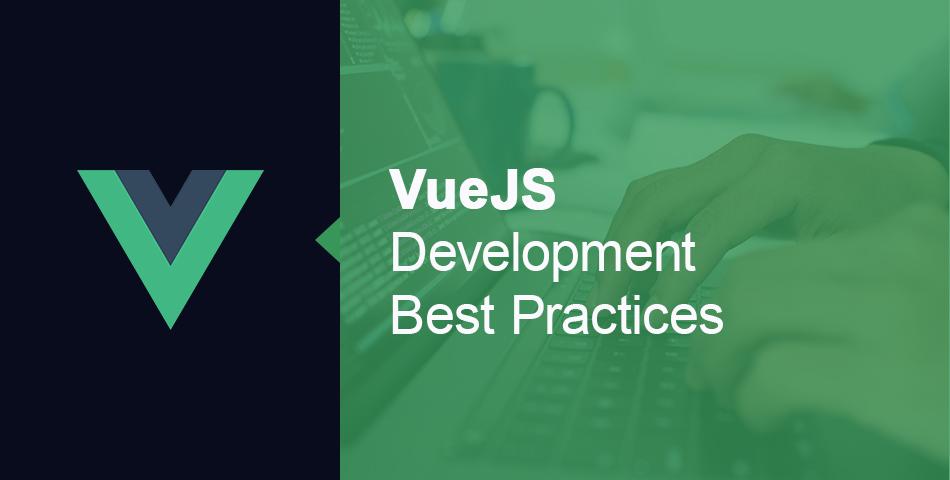 VueJS
Development
Best Practices